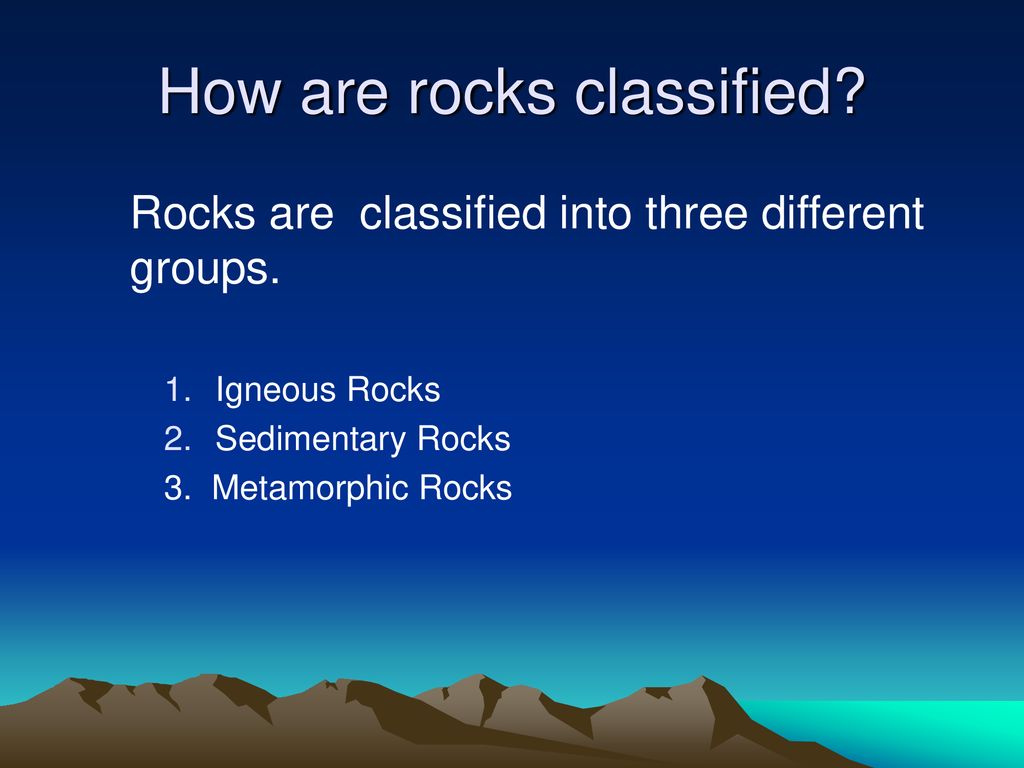 How are rocks classified?

Rocks are classified into three different groups.

1. Igneous Rocks
2. Sedimentary Rocks
3. Metamorphic Rocks